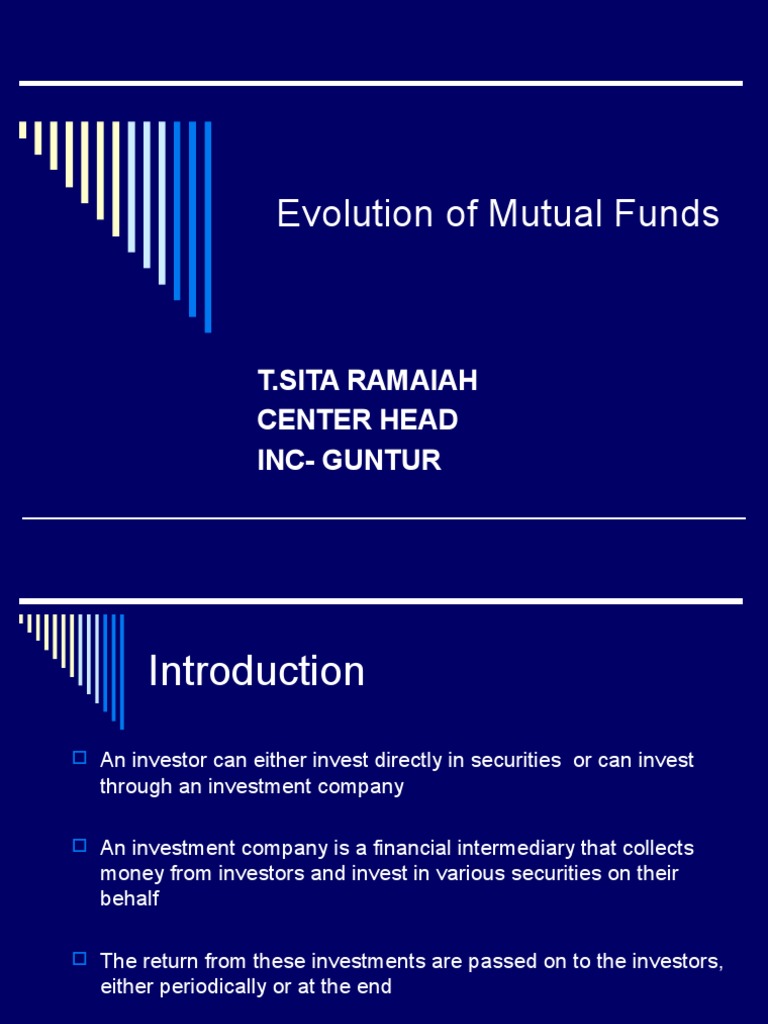 Evolution of Mutual Funds

T.SITA RAMAIAH
CENTER HEAD
INC- GUNTUR

Introduction

An investor can either invest directly in securities or can invest through an investment company

An investment company is a financial intermediary that collects money from investors and invest in various securities on their behalf

The return from these investments are passed on to the investors, either periodically or at the end